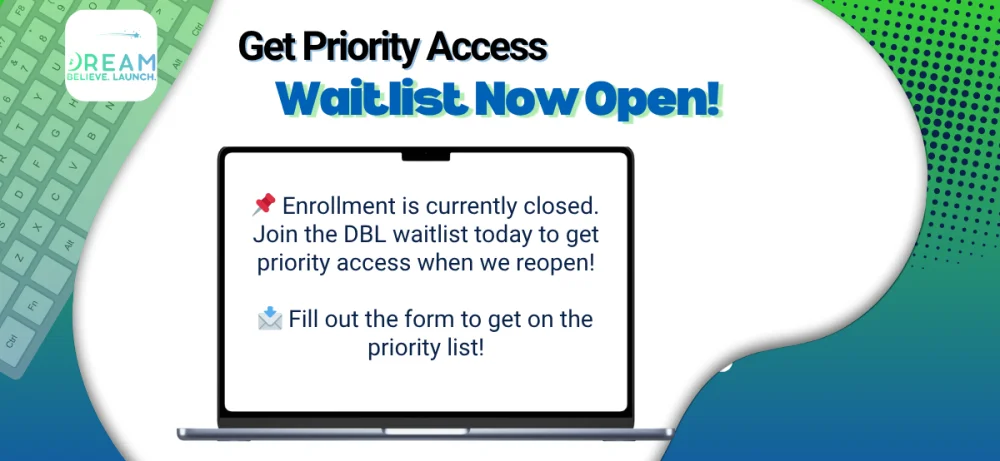 DREAM
BELIEVE. LAUNCH.

Get Priority Access

Waitlist Now Open!

📌 Enrollment is currently closed. Join the DBL waitlist today to get priority access when we reopen!

📩 Fill out the form to get on the priority list!